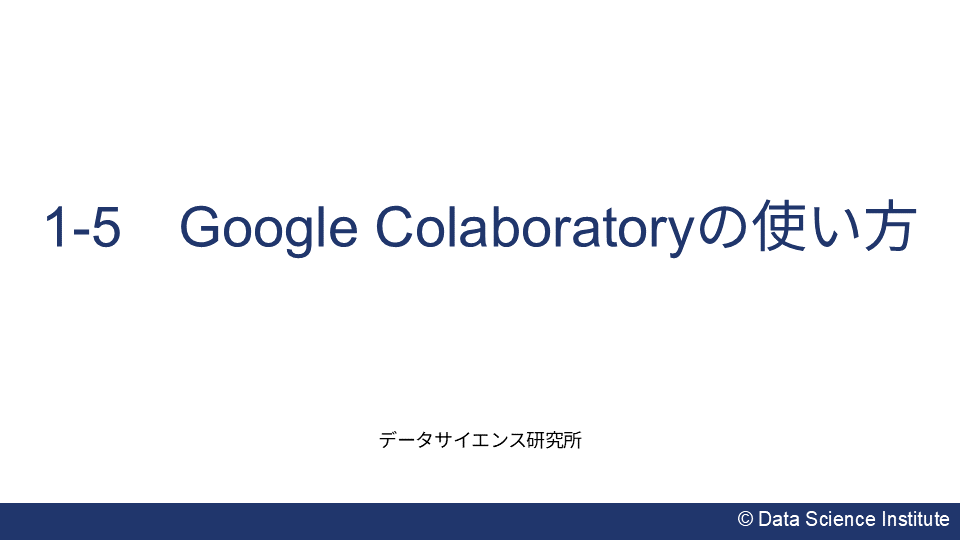 1-5　Google Colaboratoryの使い方

データサイエンス研究所

© Data Science Institute